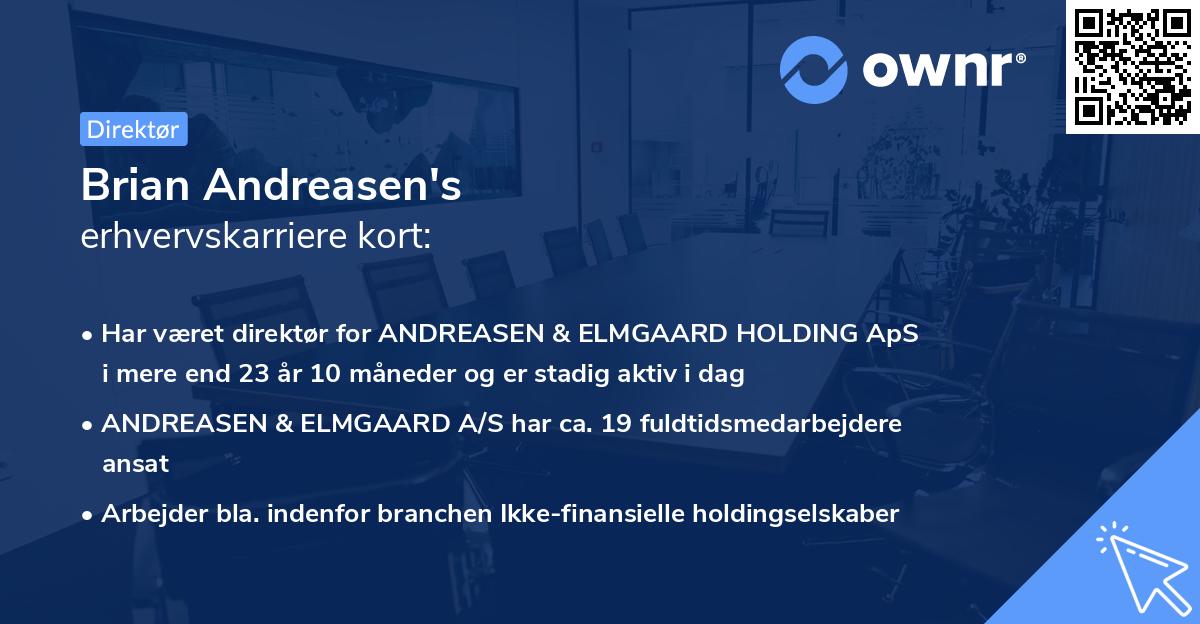 ownr®

Direktør

Brian Andreasen's
erhvervskarriere kort:

• Har været direktør for ANDREASEN & ELMGAARD HOLDING ApS i mere end 23 år 10 måneder og er stadig aktiv i dag

• ANDREASEN & ELMGAARD A/S har ca. 19 fuldtidsmedarbejdere ansat

• Arbejder bla. indenfor branchen Ikke-finansielle holdingselskaber